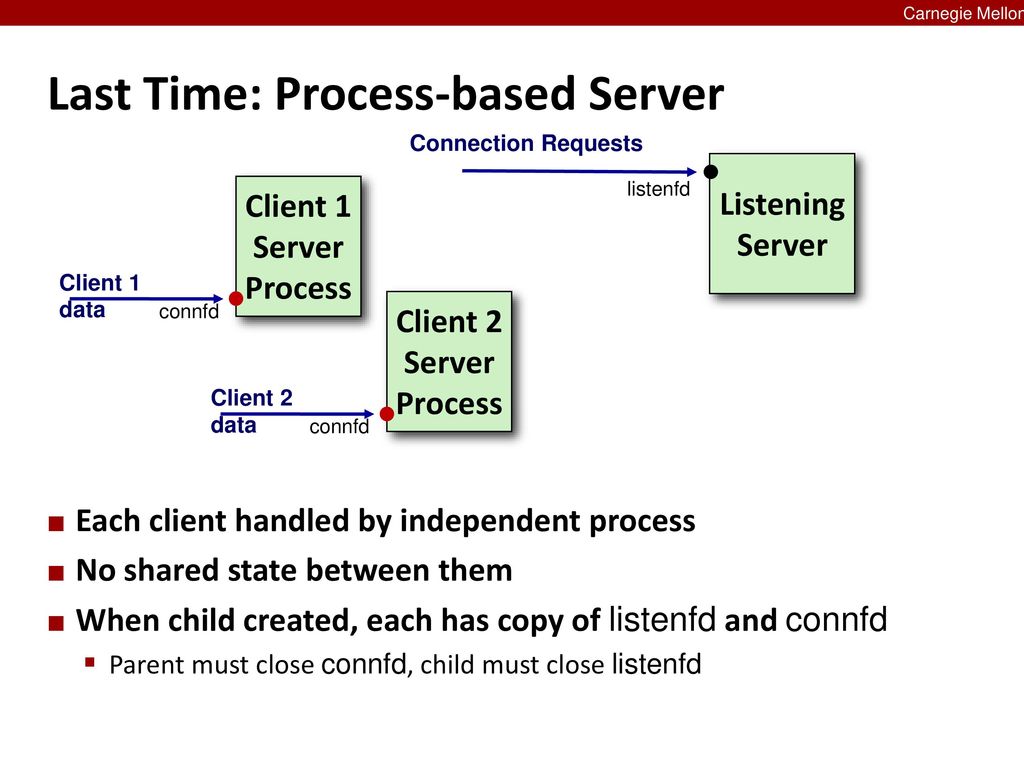 Carnegie Mellon

Last Time: Process-based Server

Connection Requests

listenfd

Listening Server

Client 1 Server Process

Client 1 data

connfd

Client 2 Server Process

Client 2 data

connfd

■ Each client handled by independent process

■ No shared state between them

■ When child created, each has copy of listenfd and connfd

▪ Parent must close connfd, child must close listenfd